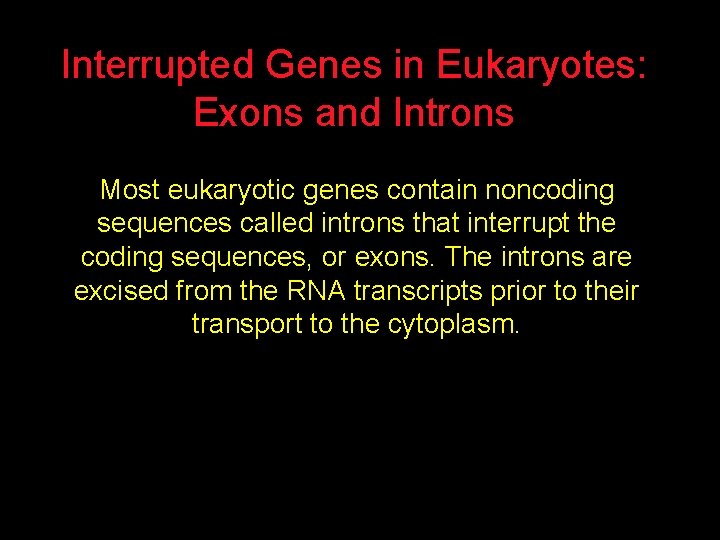 Interrupted Genes in Eukaryotes: Exons and Introns

Most eukaryotic genes contain noncoding sequences called introns that interrupt the coding sequences, or exons. The introns are excised from the RNA transcripts prior to their transport to the cytoplasm.